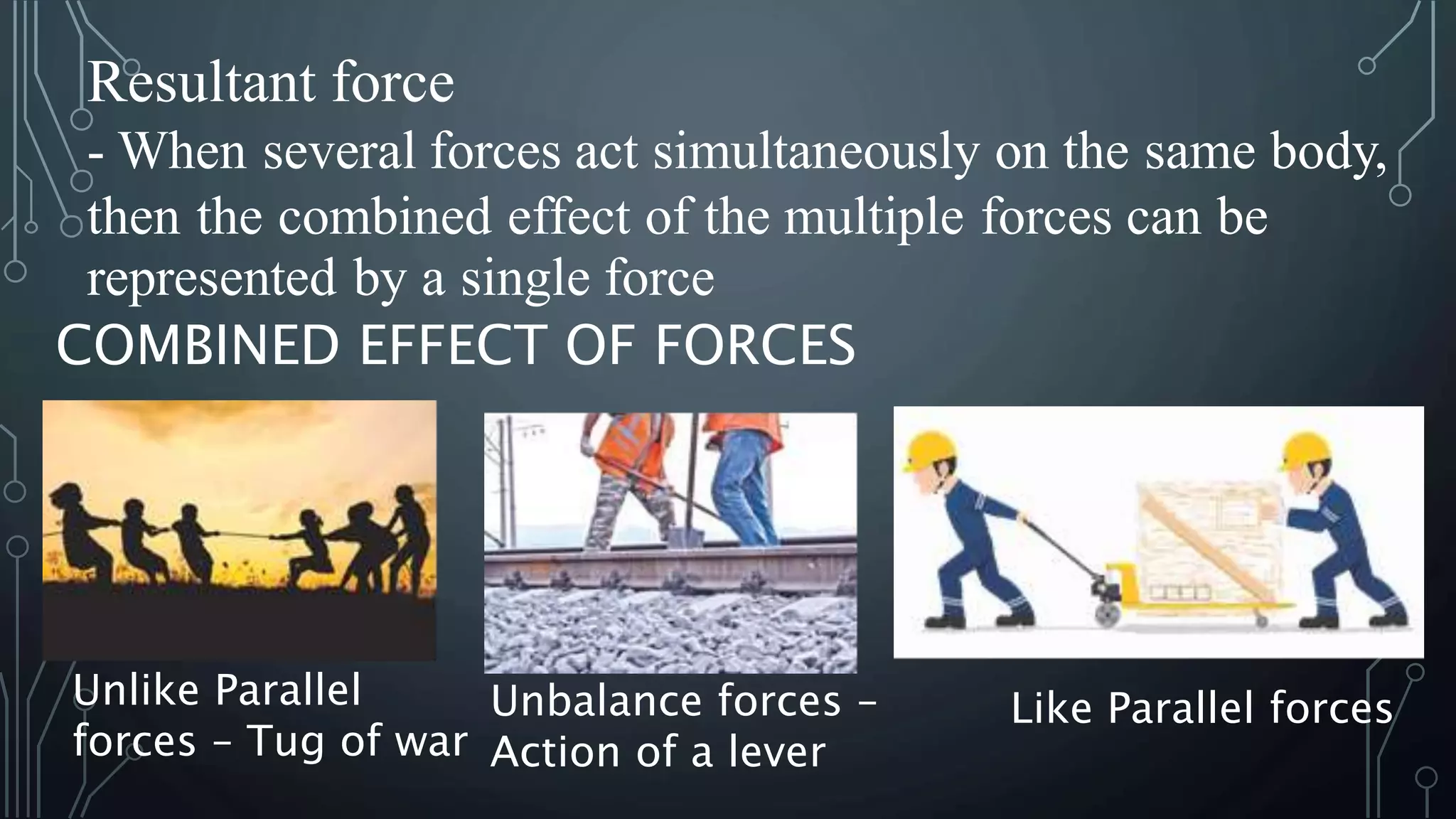 Resultant force
- When several forces act simultaneously on the same body, then the combined effect of the multiple forces can be represented by a single force

COMBINED EFFECT OF FORCES

Unlike Parallel forces – Tug of war

Unbalance forces – Action of a lever

Like Parallel forces